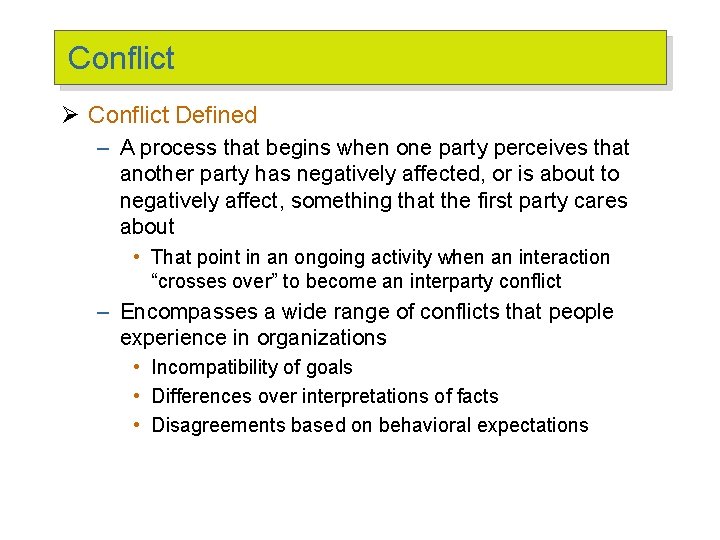 Conflict

➢ Conflict Defined

– A process that begins when one party perceives that another party has negatively affected, or is about to negatively affect, something that the first party cares about

• That point in an ongoing activity when an interaction “crosses over” to become an interparty conflict

– Encompasses a wide range of conflicts that people experience in organizations

• Incompatibility of goals

• Differences over interpretations of facts

• Disagreements based on behavioral expectations